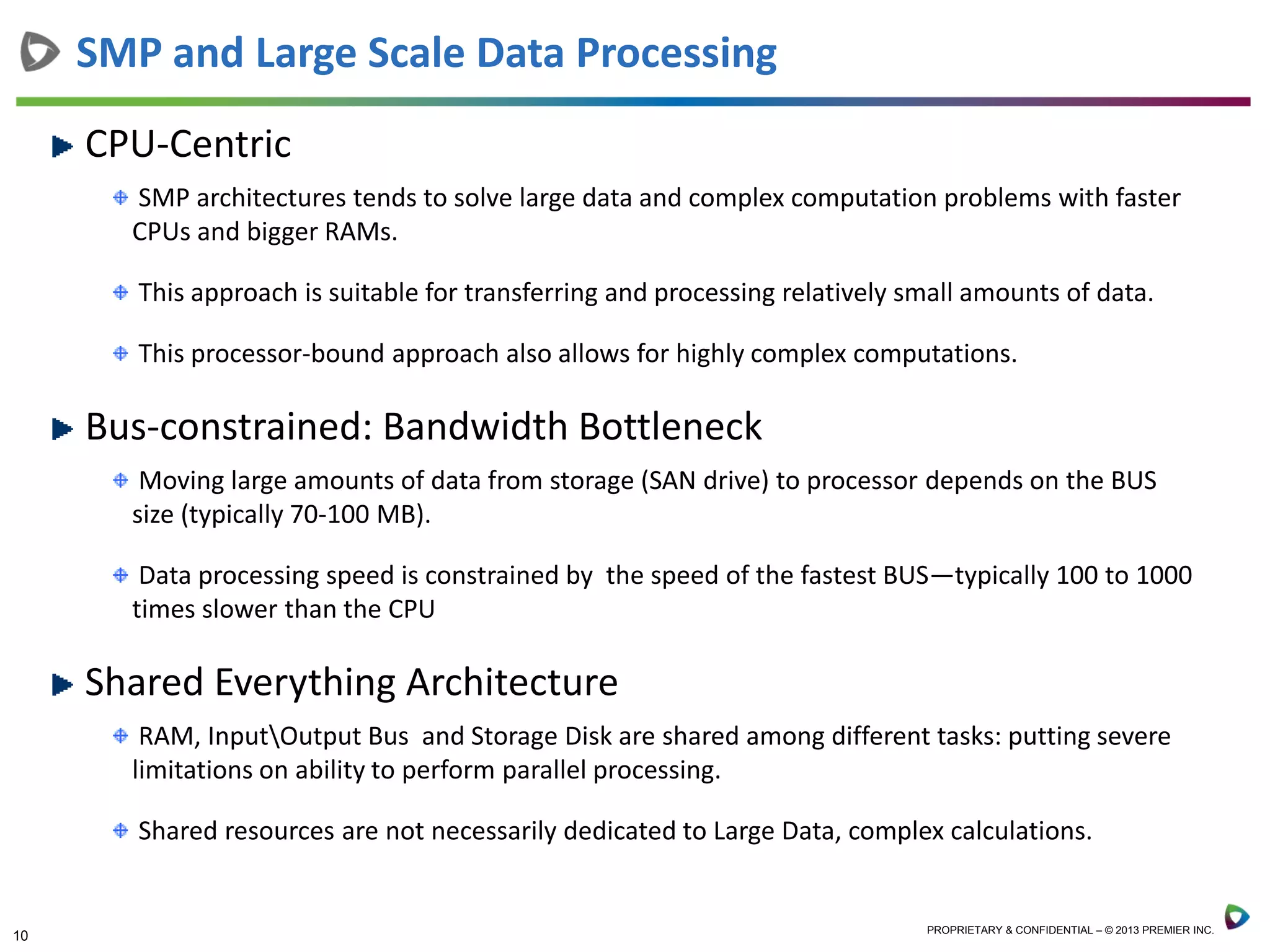 SMP and Large Scale Data Processing

CPU-Centric

SMP architectures tends to solve large data and complex computation problems with faster CPUs and bigger RAMs.

This approach is suitable for transferring and processing relatively small amounts of data.

This processor-bound approach also allows for highly complex computations.

Bus-constrained: Bandwidth Bottleneck

Moving large amounts of data from storage (SAN drive) to processor depends on the BUS size (typically 70-100 MB).

Data processing speed is constrained by the speed of the fastest BUS—typically 100 to 1000 times slower than the CPU

Shared Everything Architecture

RAM, Input\Output Bus and Storage Disk are shared among different tasks: putting severe limitations on ability to perform parallel processing.

Shared resources are not necessarily dedicated to Large Data, complex calculations.

10

PROPRIETARY & CONFIDENTIAL – © 2013 PREMIER INC.